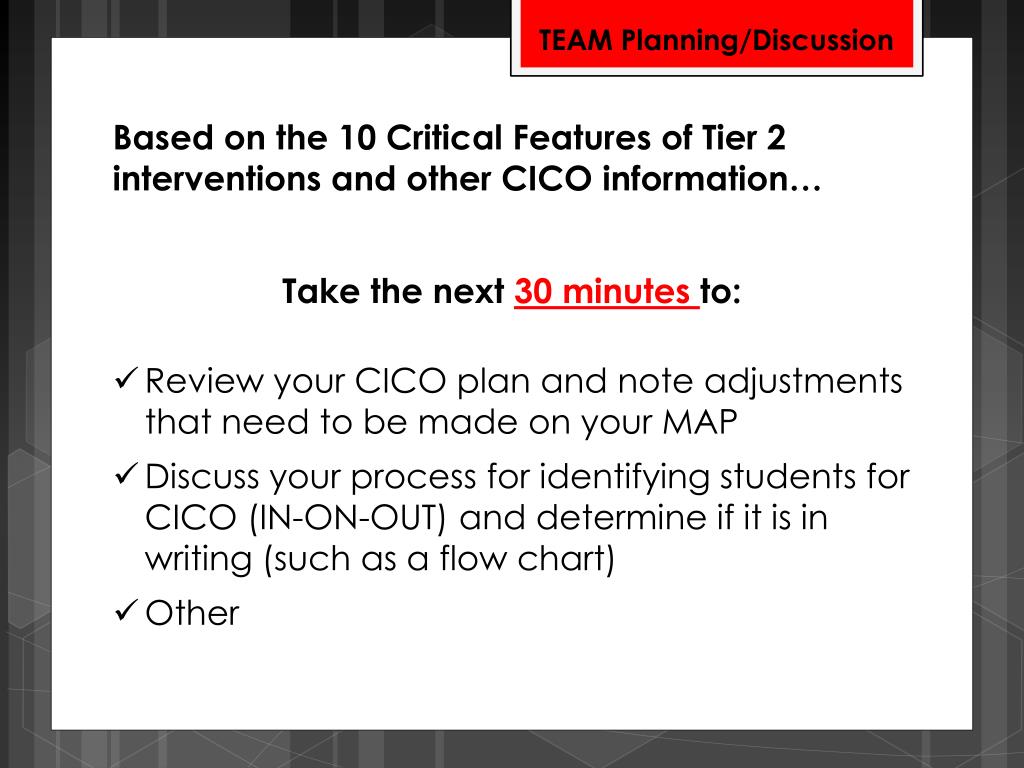 TEAM Planning/Discussion

Based on the 10 Critical Features of Tier 2 interventions and other CICO information…

Take the next 30 minutes to:

✓ Review your CICO plan and note adjustments that need to be made on your MAP

✓ Discuss your process for identifying students for CICO (IN-ON-OUT) and determine if it is in writing (such as a flow chart)

✓ Other